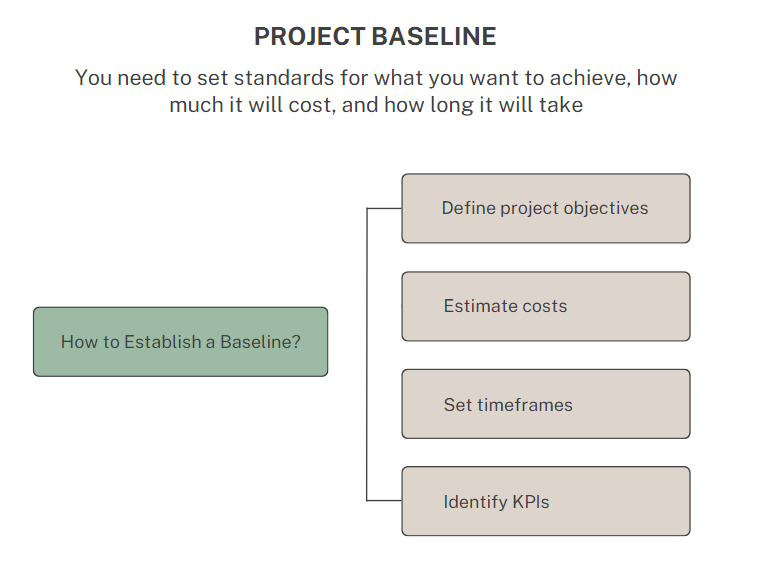 PROJECT BASELINE

You need to set standards for what you want to achieve, how much it will cost, and how long it will take

How to Establish a Baseline?

Define project objectives

Estimate costs

Set timeframes

Identify KPIs